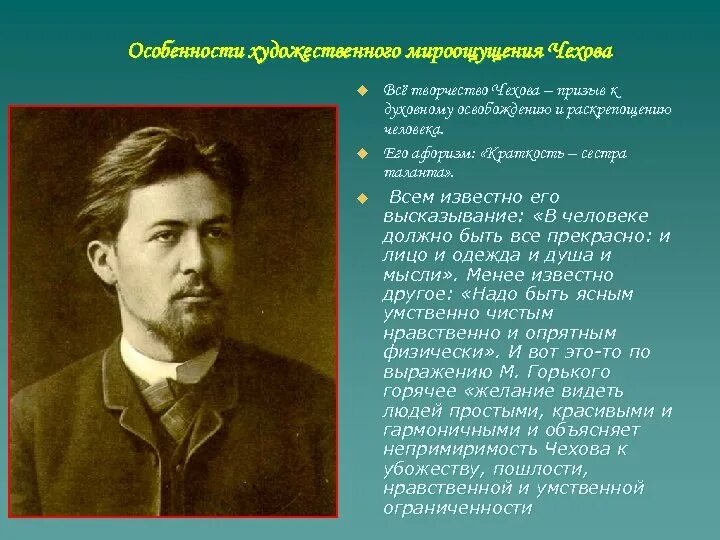 Особенности художественного мироощущения Чехова

Всё творчество Чехова – призыв к духовному освобождению и раскрепощению человека.

Его афоризм: «Краткость – сестра таланта».

Всем известно его высказывание: «В человеке должно быть все прекрасно: и лицо и одежда и душа и мысли». Менее известно другое: «Надо быть ясным умственно чистым нравственно и опрятным физически». И вот это-то по выражению М. Горького горячее «желание видеть людей простыми, красивыми и гармоничными и объясняет непримиримость Чехова к убожеству, пошлости, нравственной и умственной ограниченности